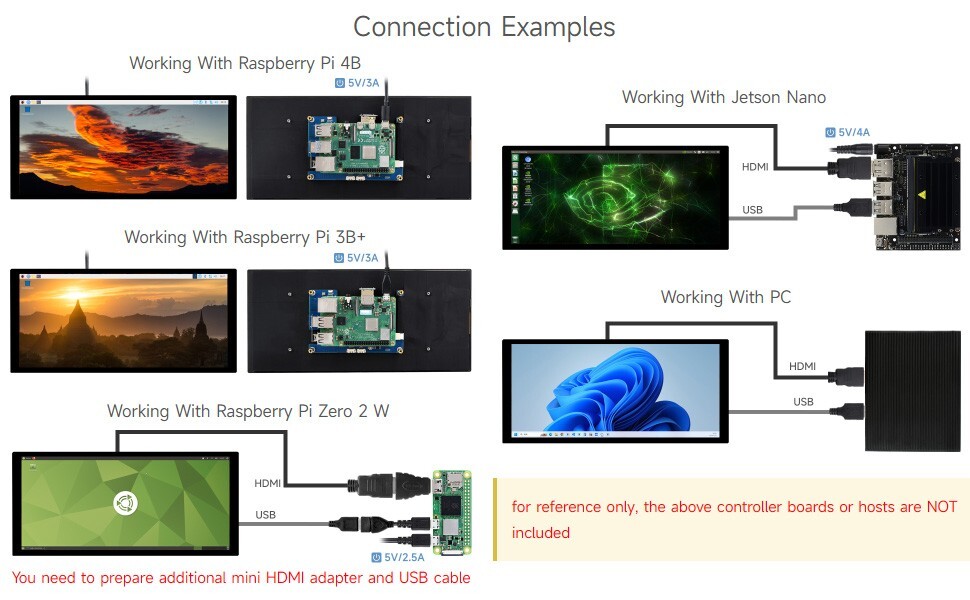 Connection Examples

Working With Raspberry Pi 4B

5V/3A

Working With Raspberry Pi 3B+

5V/3A

Working With Raspberry Pi Zero 2 W

HDMI

USB

5V/2.5A

You need to prepare additional mini HDMI adapter and USB cable

Working With Jetson Nano

5V/4A

HDMI

USB

Working With PC

HDMI

USB

for reference only, the above controller boards or hosts are NOT included